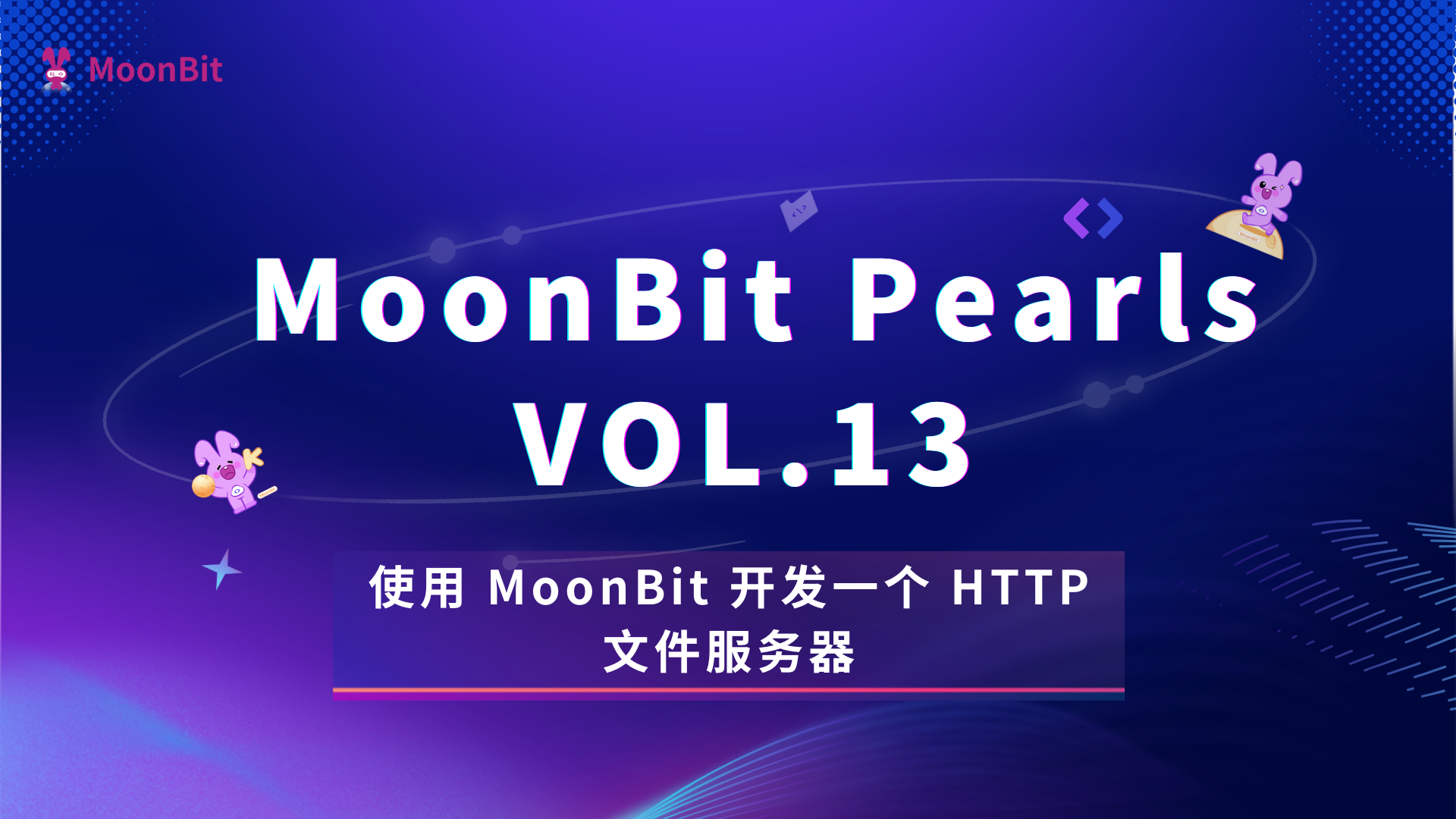 MoonBit

MoonBit Pearls
VOL.13

使用 MoonBit 开发一个 HTTP 文件服务器